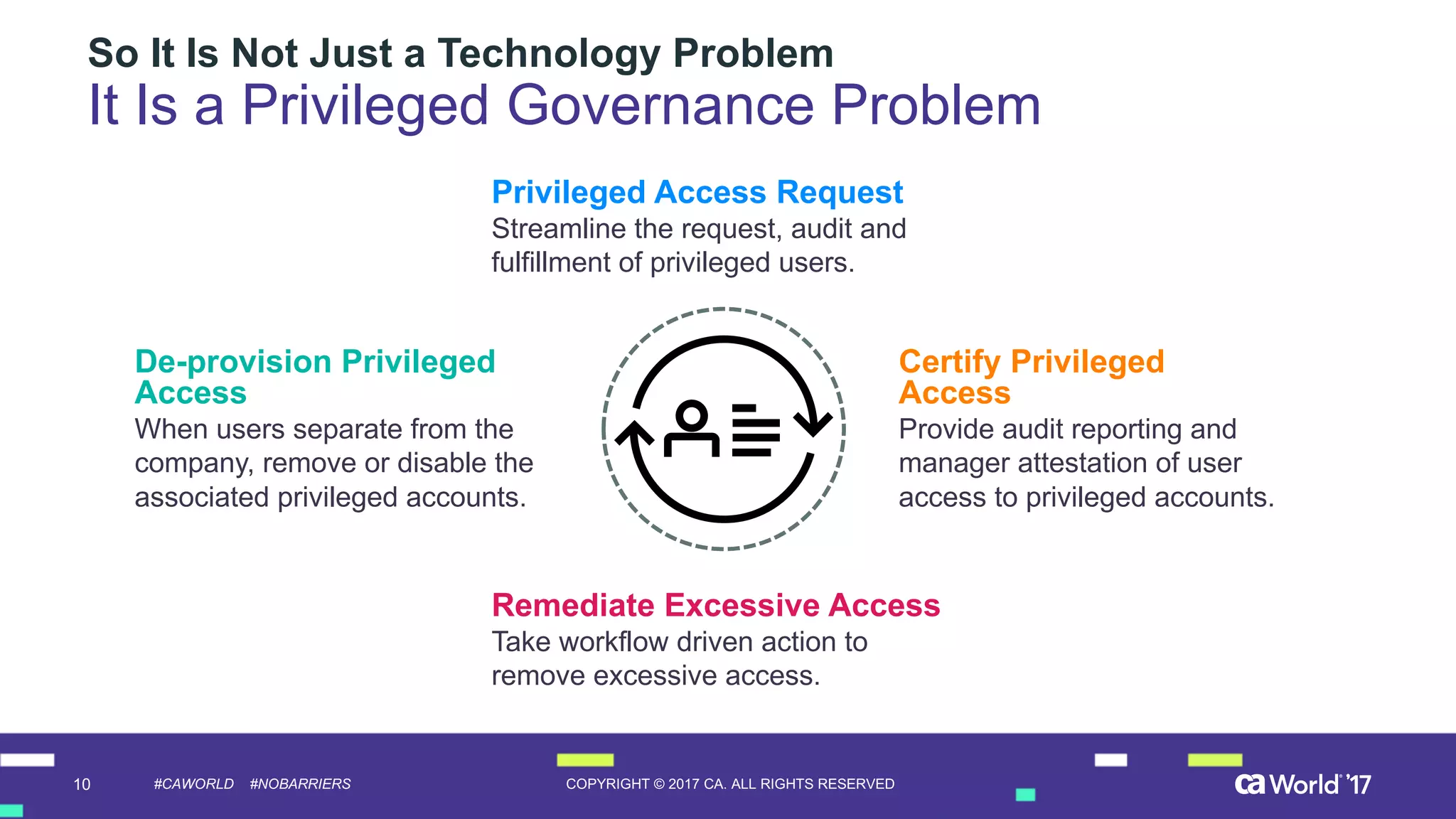 So It Is Not Just a Technology Problem
It Is a Privileged Governance Problem

Privileged Access Request
Streamline the request, audit and fulfillment of privileged users.

De-provision Privileged Access
When users separate from the company, remove or disable the associated privileged accounts.

Certify Privileged Access
Provide audit reporting and manager attestation of user access to privileged accounts.

Remediate Excessive Access
Take workflow driven action to remove excessive access.

10 #CAWORLD #NOBARRIERS COPYRIGHT © 2017 CA. ALL RIGHTS RESERVED ca World '17